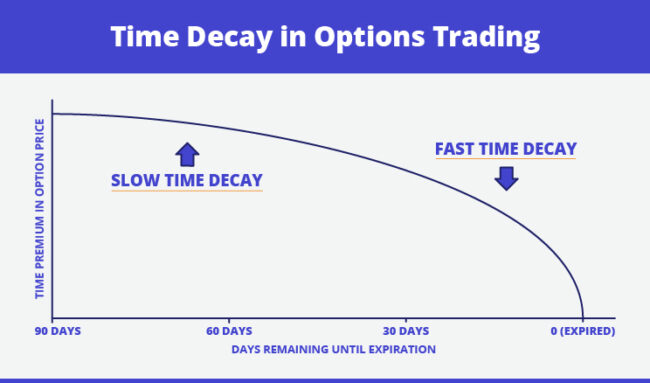 Time Decay in Options Trading

TIME PREMIUM IN OPTION PRICE

SLOW TIME DECAY

FAST TIME DECAY

90 DAYS
60 DAYS
30 DAYS
0 (EXPIRED)

DAYS REMAINING UNTIL EXPIRATION